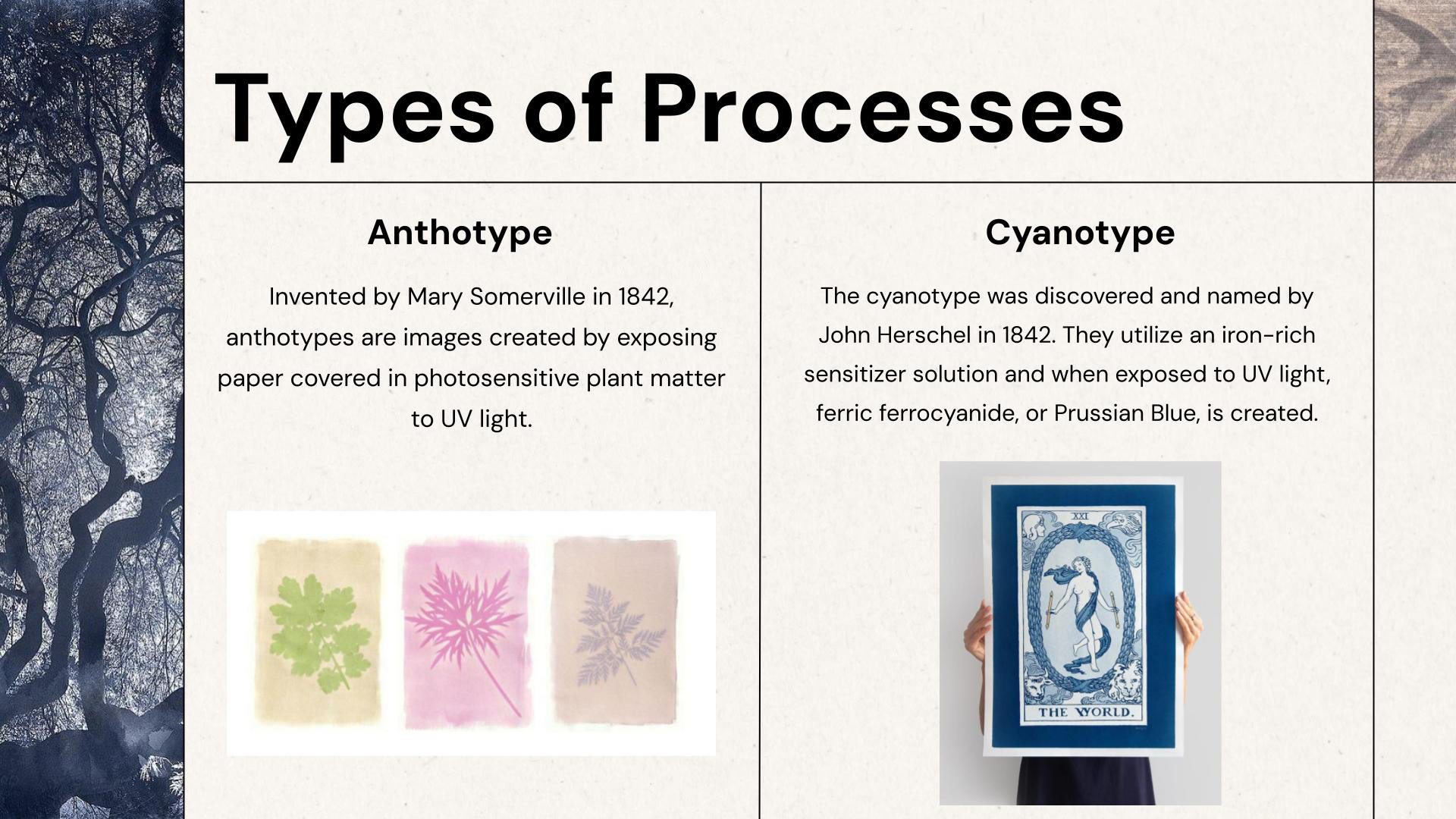 Types of Processes

Anthotype

Invented by Mary Somerville in 1842, anthotypes are images created by exposing paper covered in photosensitive plant matter to UV light.

Cyanotype

The cyanotype was discovered and named by John Herschel in 1842. They utilize an iron-rich sensitizer solution and when exposed to UV light, ferric ferrocyanide, or Prussian Blue, is created.

XXI

THE WORLD.